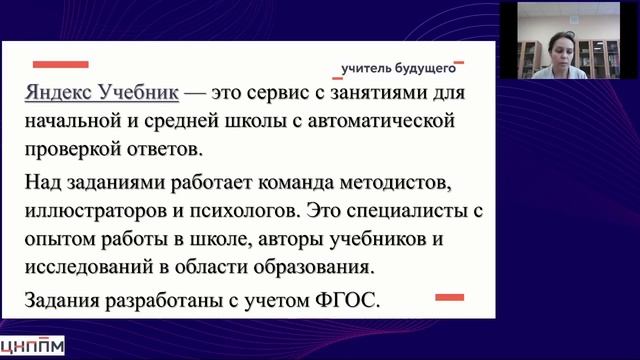 учитель будущего

Яндекс Учебник — это сервис с занятиями для начальной и средней школы с автоматической проверкой ответов.

Над заданиями работает команда методистов, иллюстраторов и психологов. Это специалисты с опытом работы в школе, авторы учебников и исследований в области образования.

Задания разработаны с учетом ФГОС.

ЦНППМ